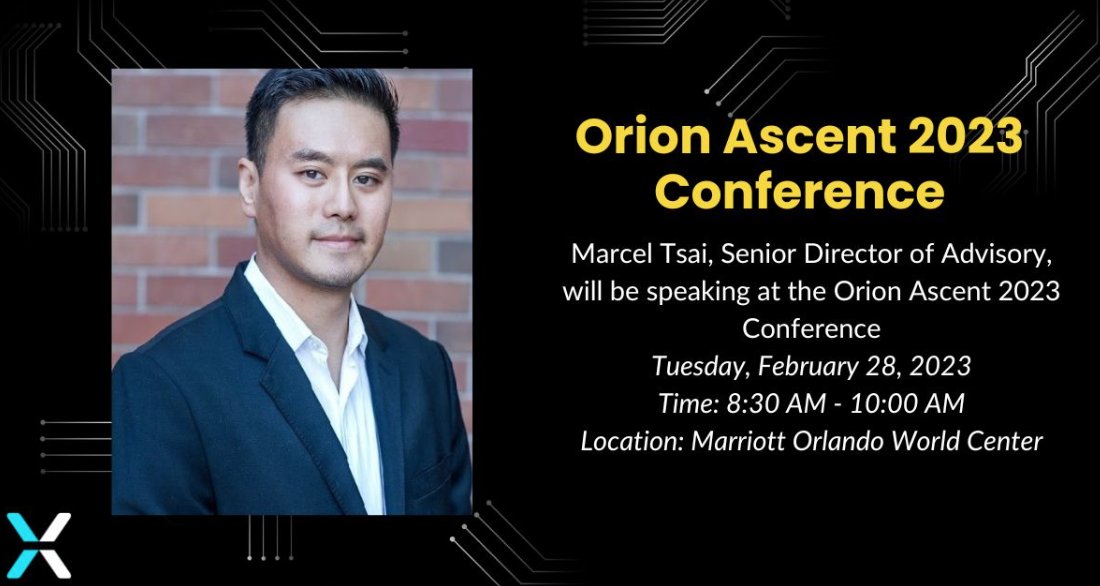 Orion Ascent 2023 Conference

Marcel Tsai, Senior Director of Advisory, will be speaking at the Orion Ascent 2023 Conference

Tuesday, February 28, 2023
Time: 8:30 AM - 10:00 AM
Location: Marriott Orlando World Center